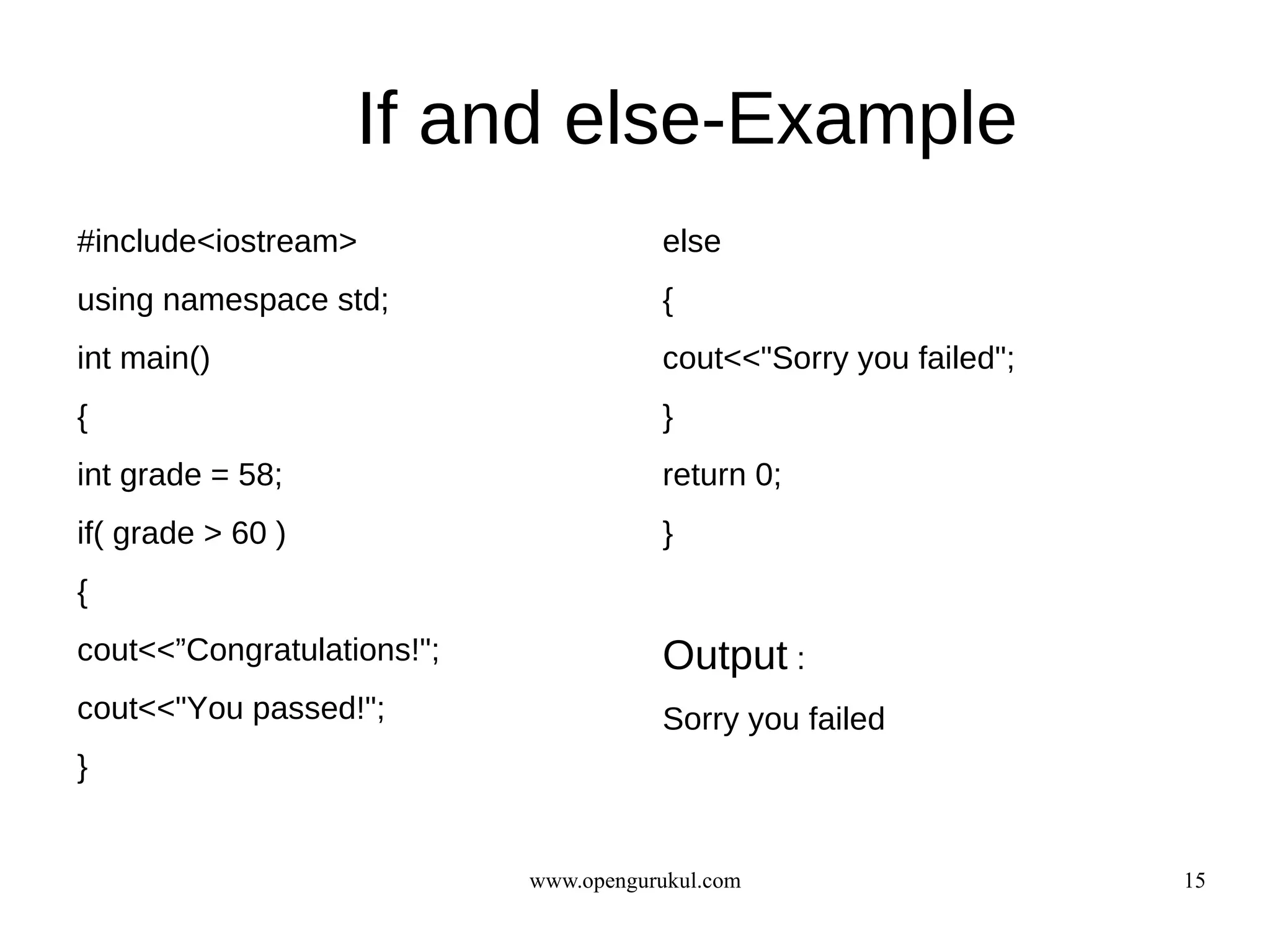 If and else-Example

#include<iostream>

using namespace std;

int main()

{

int grade = 58;

if( grade > 60 )

{

cout<<”Congratulations!";

cout<<"You passed!";

}

else

{

cout<<"Sorry you failed";

}

return 0;

}

Output :

Sorry you failed

www.opengurukul.com

15